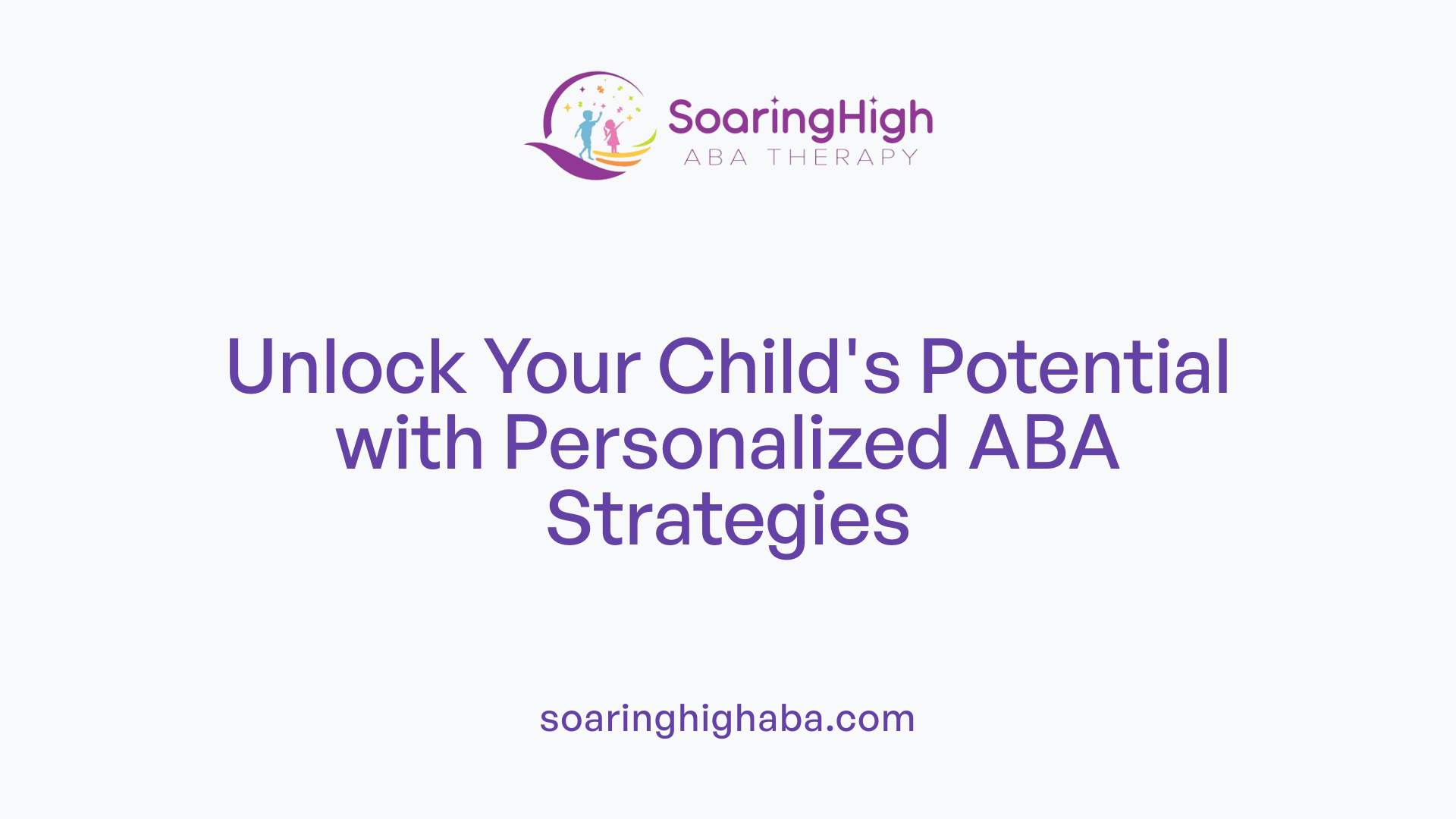 SoaringHigh
ABA THERAPY

Unlock Your Child's Potential with Personalized ABA Strategies

soaringhighaba.com